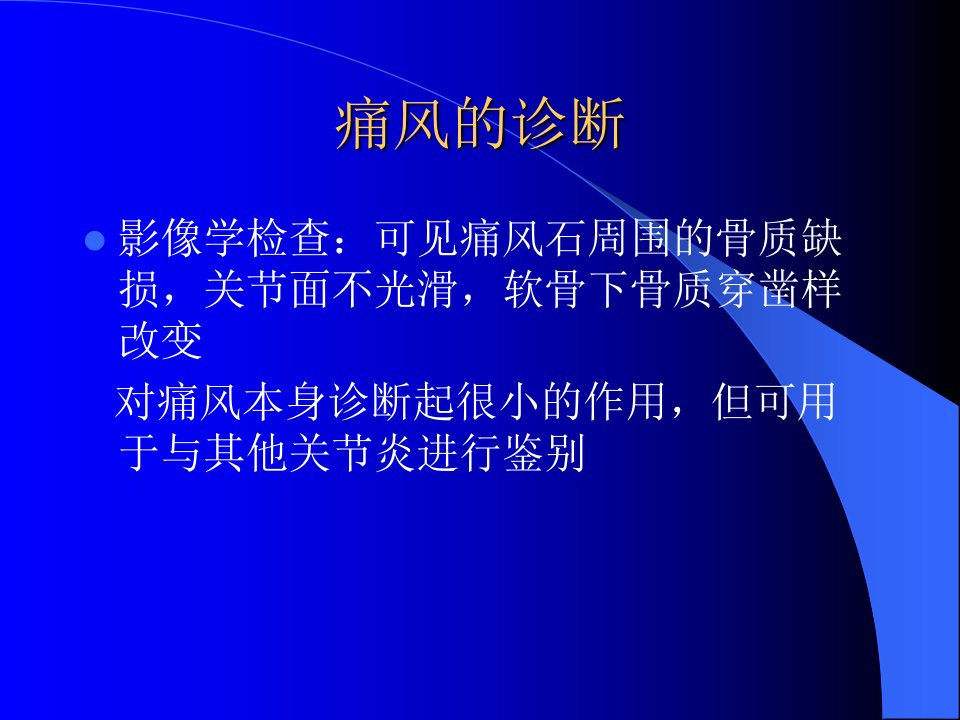 痛风的诊断

影像学检查：可见痛风石周围的骨质缺损，关节面不光滑，软骨下骨质穿凿样改变

对痛风本身诊断起很小的作用，但可用于与其他关节炎进行鉴别